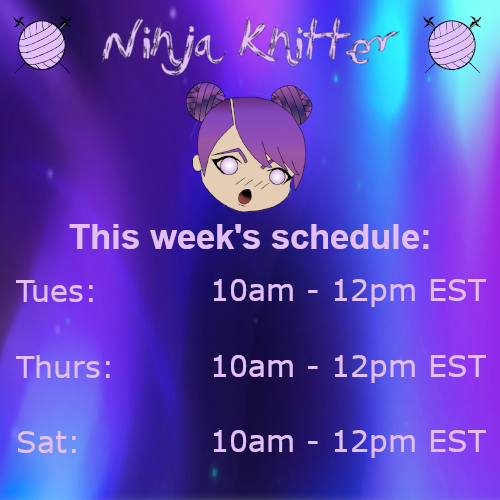 Ninja Knitter

This week's schedule:

Tues: 10am - 12pm EST

Thurs: 10am - 12pm EST

Sat: 10am - 12pm EST